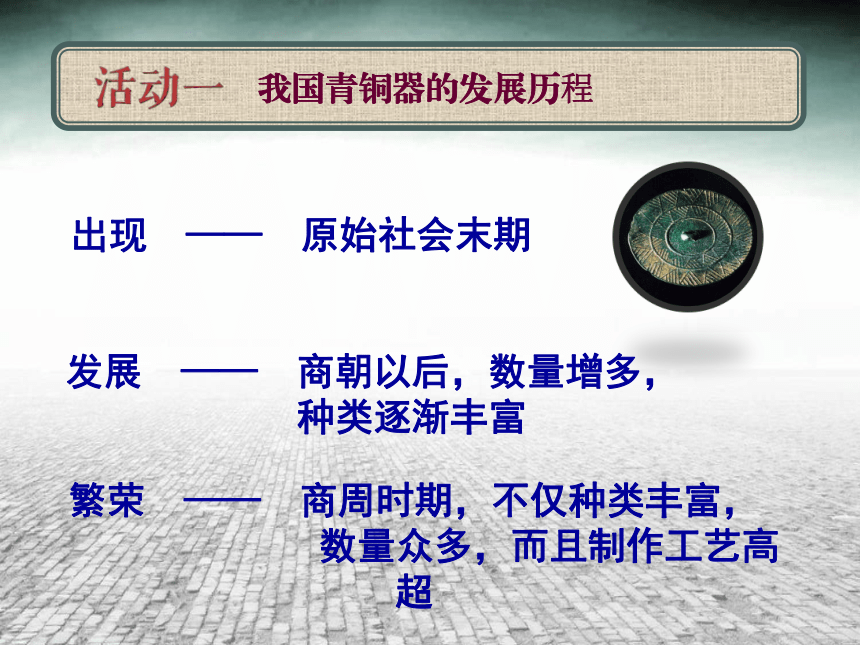 活动一　我国青铜器的发展历程

出现　——　原始社会末期

发展　——　商朝以后，数量增多，种类逐渐丰富

繁荣　——　商周时期，不仅种类丰富，数量众多，而且制作工艺高超